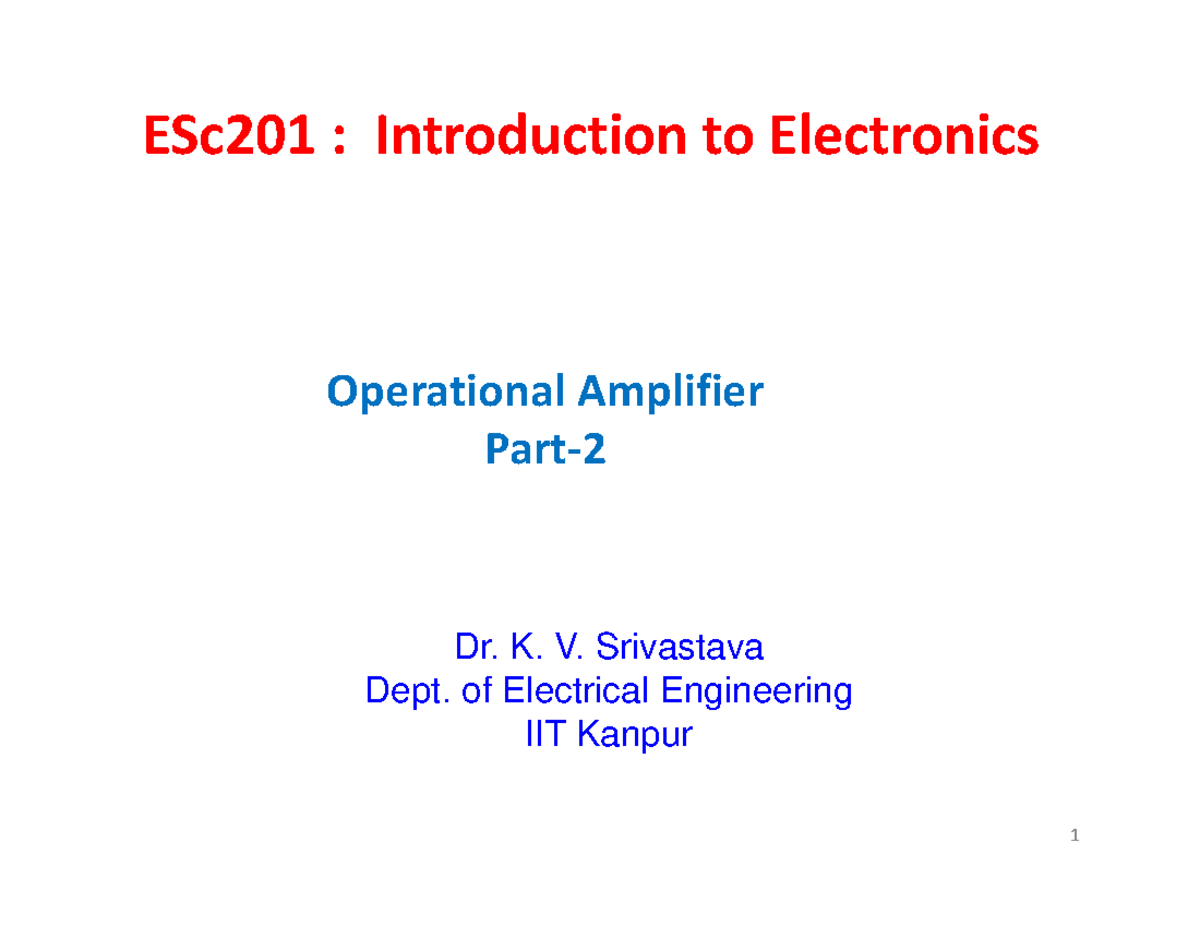 ESc201 : Introduction to Electronics

Operational Amplifier
Part-2

Dr. K. V. Srivastava
Dept. of Electrical Engineering
IIT Kanpur

1